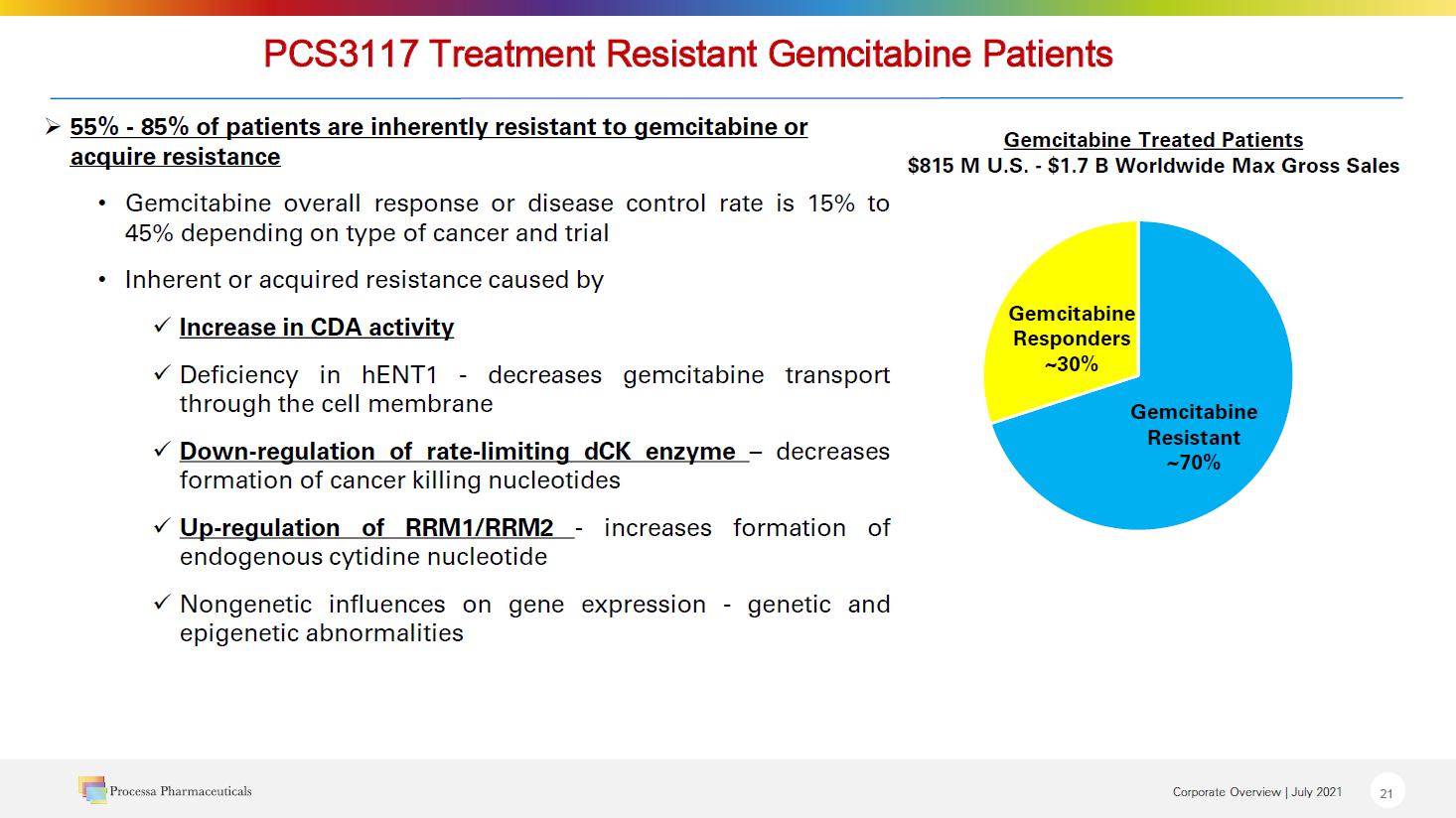 PCS3117 Treatment Resistant Gemcitabine Patients

➢ 55% - 85% of patients are inherently resistant to gemcitabine or acquire resistance

• Gemcitabine overall response or disease control rate is 15% to 45% depending on type of cancer and trial

• Inherent or acquired resistance caused by

✓ Increase in CDA activity

✓ Deficiency in hENT1 - decreases gemcitabine transport through the cell membrane

✓ Down-regulation of rate-limiting dCK enzyme – decreases formation of cancer killing nucleotides

✓ Up-regulation of RRM1/RRM2 - increases formation of endogenous cytidine nucleotide

✓ Nongenetic influences on gene expression - genetic and epigenetic abnormalities

Gemcitabine Treated Patients
$815 M U.S. - $1.7 B Worldwide Max Gross Sales

Gemcitabine Responders ~30%

Gemcitabine Resistant ~70%

Processa Pharmaceuticals

Corporate Overview | July 2021

21